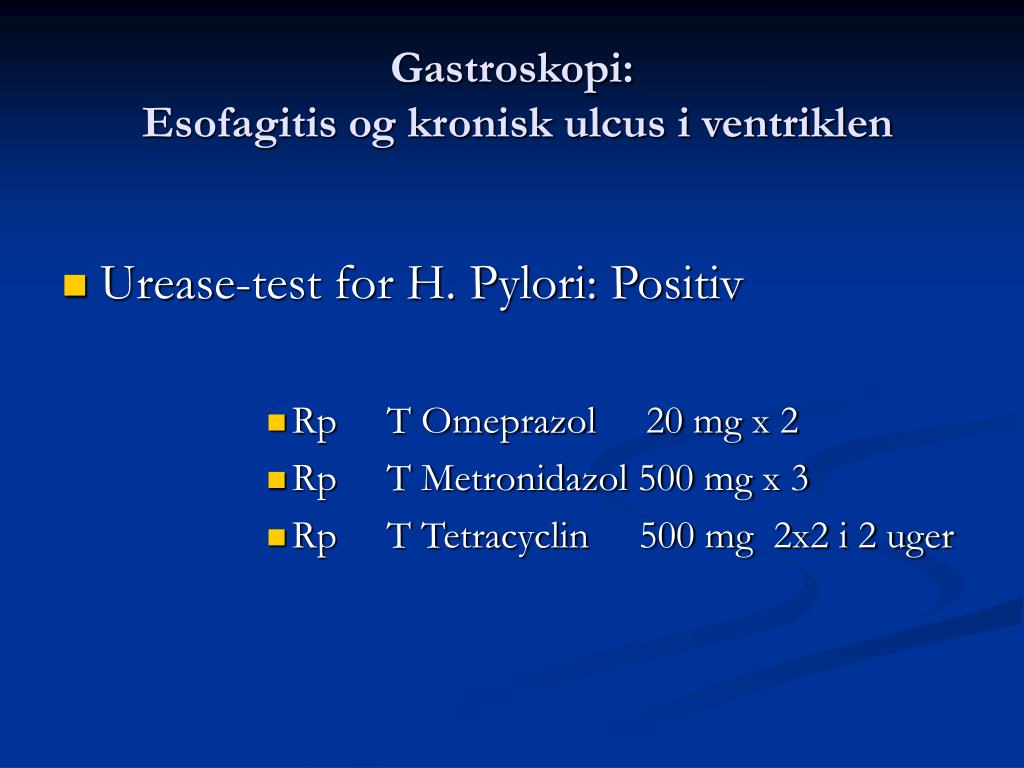 Gastroskopi:
Esofagitis og kronisk ulcus i ventriklen

Urease-test for H. Pylori: Positiv

Rp T Omeprazol 20 mg x 2
Rp T Metronidazol 500 mg x 3
Rp T Tetracyclin 500 mg 2x2 i 2 uger